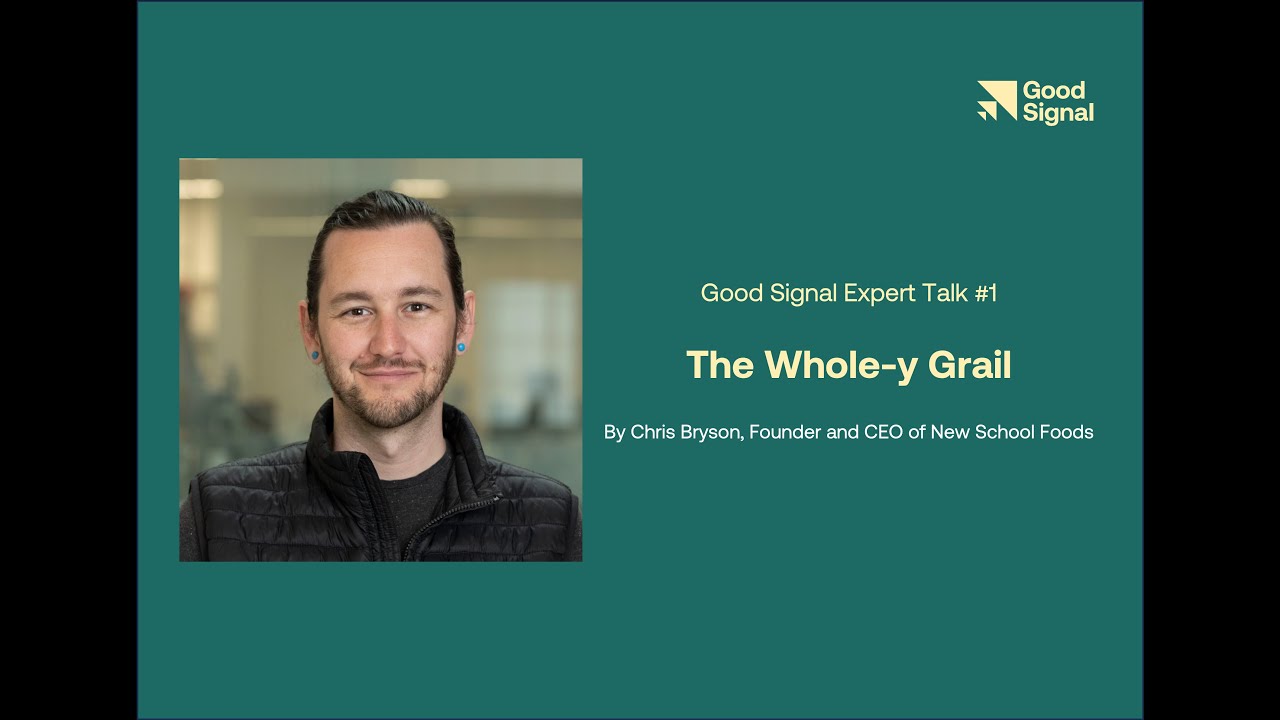 Good Signal

Good Signal Expert Talk #1

The Whole-y Grail

By Chris Bryson, Founder and CEO of New School Foods